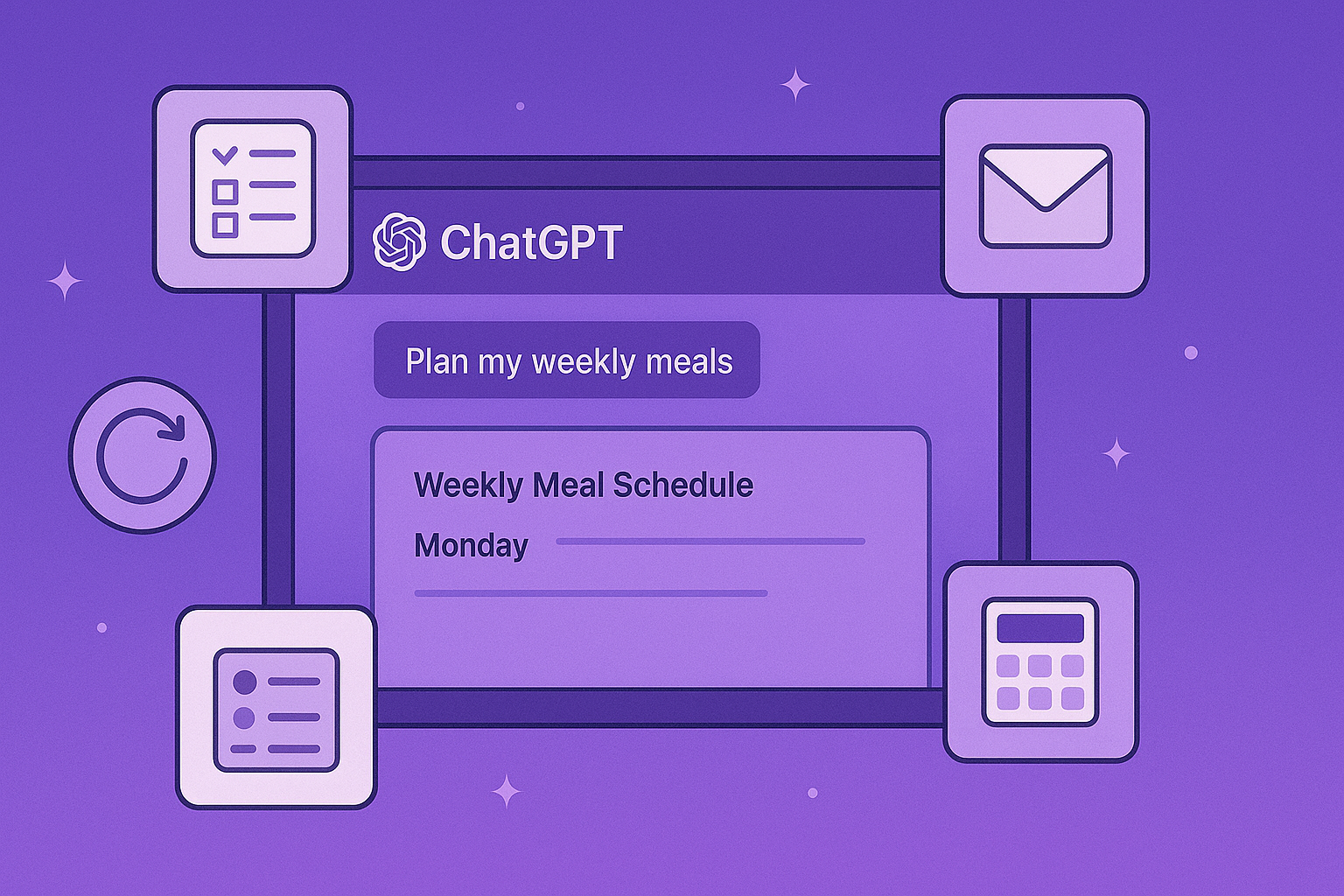 ChatGPT

Plan my weekly meals

Weekly Meal Schedule

Monday